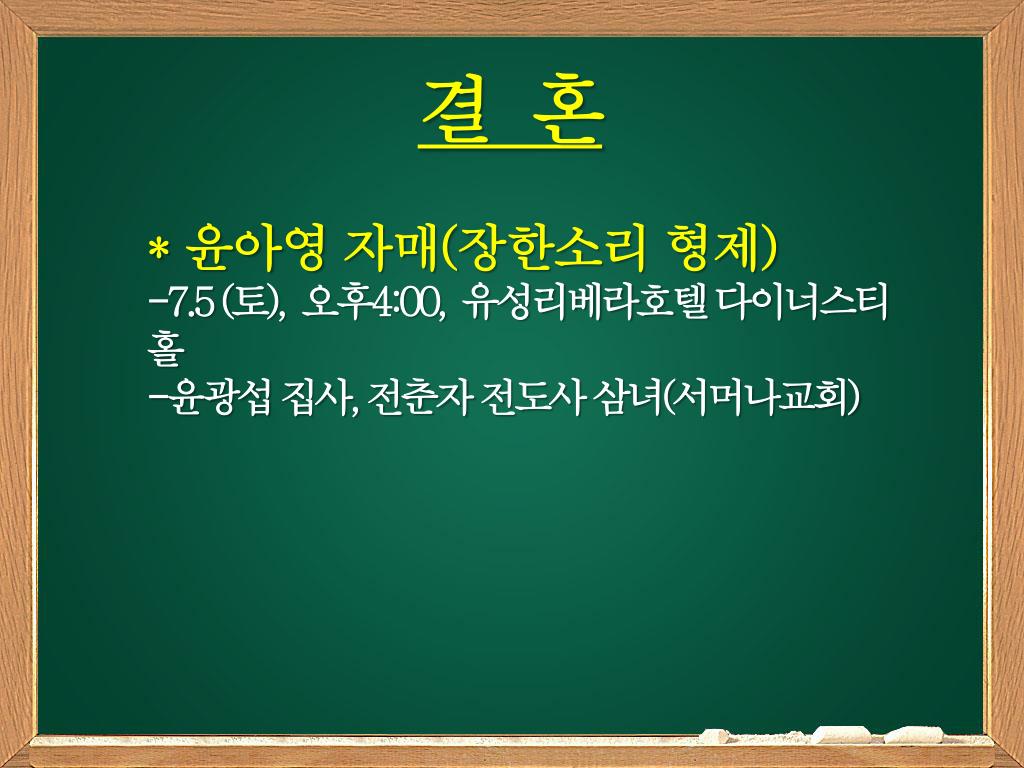 결 혼

* 윤아영 자매(장한소리 형제)
-7.5 (토), 오후4:00, 유성리베라호텔 다이너스티홀
-윤광섭 집사, 전춘자 전도사 삼녀(서머나교회)